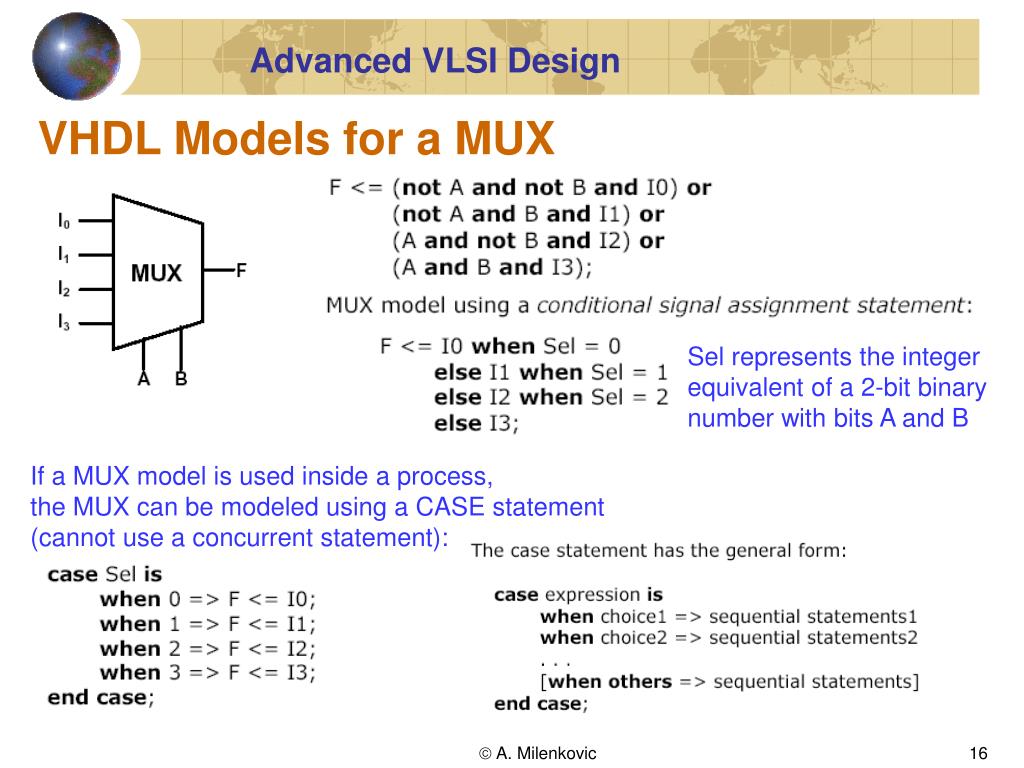 Advanced VLSI Design

VHDL Models for a MUX

$I_0$
$I_1$
$I_2$
$I_3$
MUX
F
A B

F <= (not A and not B and I0) or
(not A and B and I1) or
(A and not B and I2) or
(A and B and I3);

MUX model using a conditional signal assignment statement:

F <= I0 when Sel = 0
else I1 when Sel = 1
else I2 when Sel = 2
else I3;

Sel represents the integer equivalent of a 2-bit binary number with bits A and B

If a MUX model is used inside a process, the MUX can be modeled using a CASE statement (cannot use a concurrent statement):

case Sel is
when 0 => F <= I0;
when 1 => F <= I1;
when 2 => F <= I2;
when 3 => F <= I3;
end case;

The case statement has the general form:

case expression is
when choice1 => sequential statements1
when choice2 => sequential statements2
. . .
[when others => sequential statements]
end case;

© A. Milenkovic

16